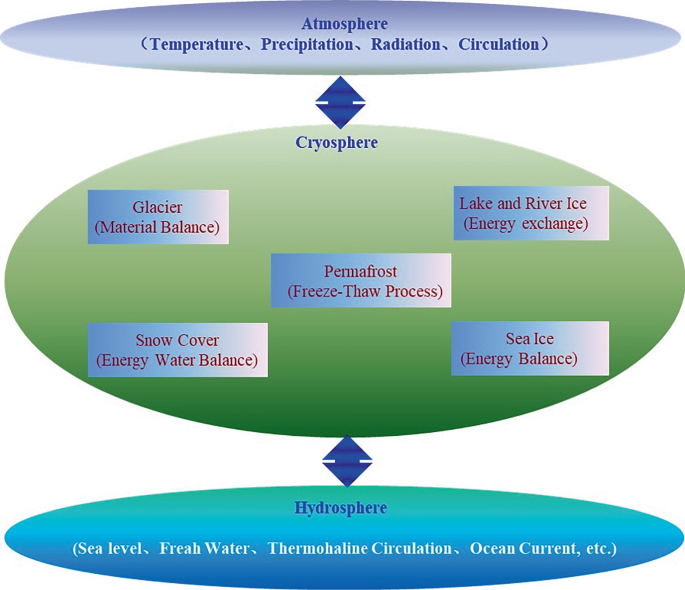 Atmosphere
（Temperature、Precipitation、Radiation、Circulation）

Cryosphere

Glacier
(Material Balance)

Lake and River Ice
(Energy exchange)

Permafrost
(Freeze-Thaw Process)

Snow Cover
(Energy Water Balance)

Sea Ice
(Energy Balance)

Hydrosphere

(Sea level、Freah Water、Thermohaline Circulation、Ocean Current, etc.)